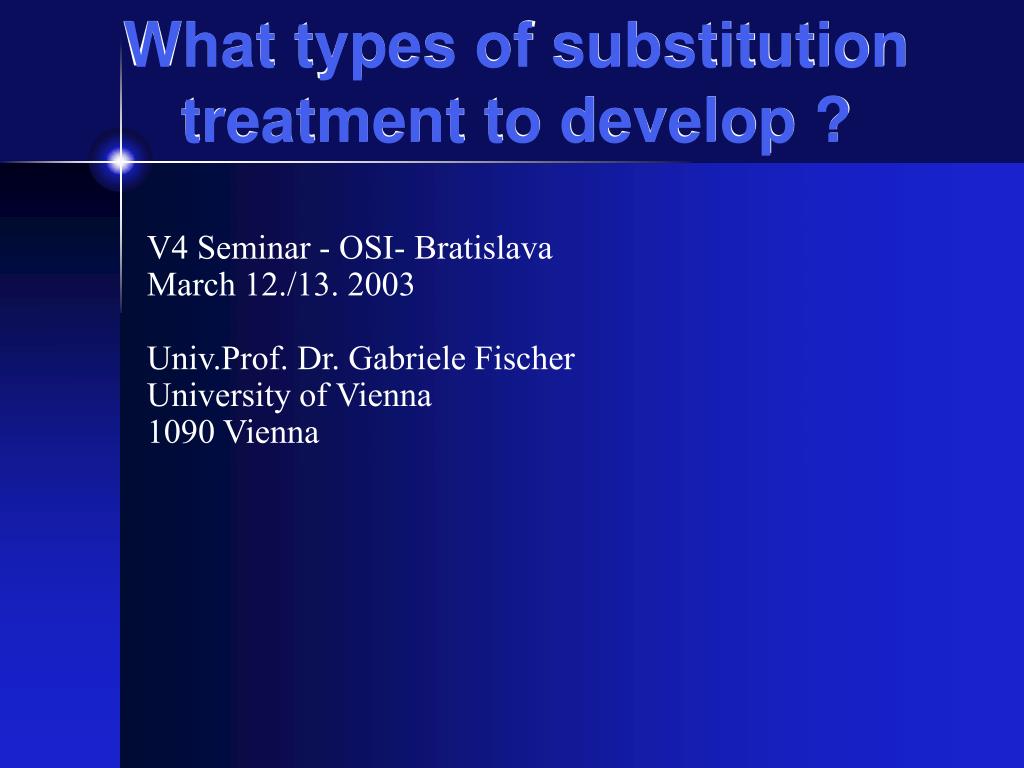 What types of substitution treatment to develop ?

V4 Seminar - OSI- Bratislava
March 12./13. 2003

Univ.Prof. Dr. Gabriele Fischer
University of Vienna
1090 Vienna